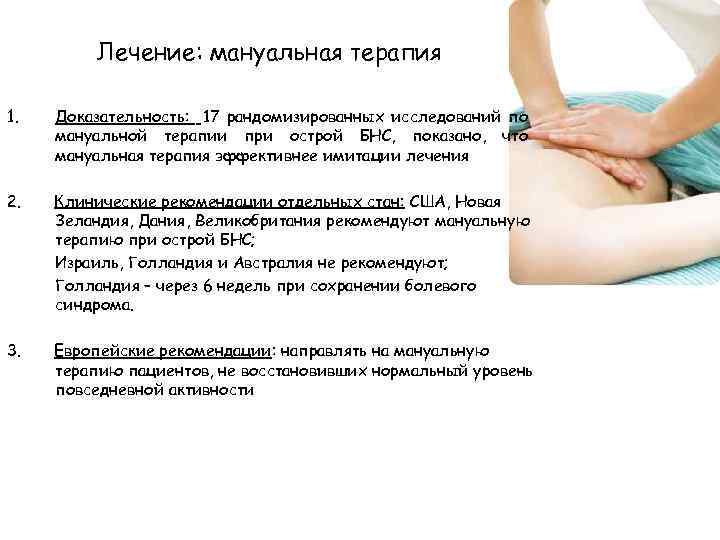 Лечение: мануальная терапия

1. Доказательность: 17 рандомизированных исследований по мануальной терапии при острой БНС, показано, что мануальная терапия эффективнее имитации лечения

2. Клинические рекомендации отдельных стан: США, Новая Зеландия, Дания, Великобритания рекомендуют мануальную терапию при острой БНС;

Израиль, Голландия и Австралия не рекомендуют;

Голландия – через 6 недель при сохранении болевого синдрома.

3. Европейские рекомендации: направлять на мануальную терапию пациентов, не восстановивших нормальный уровень повседневной активности